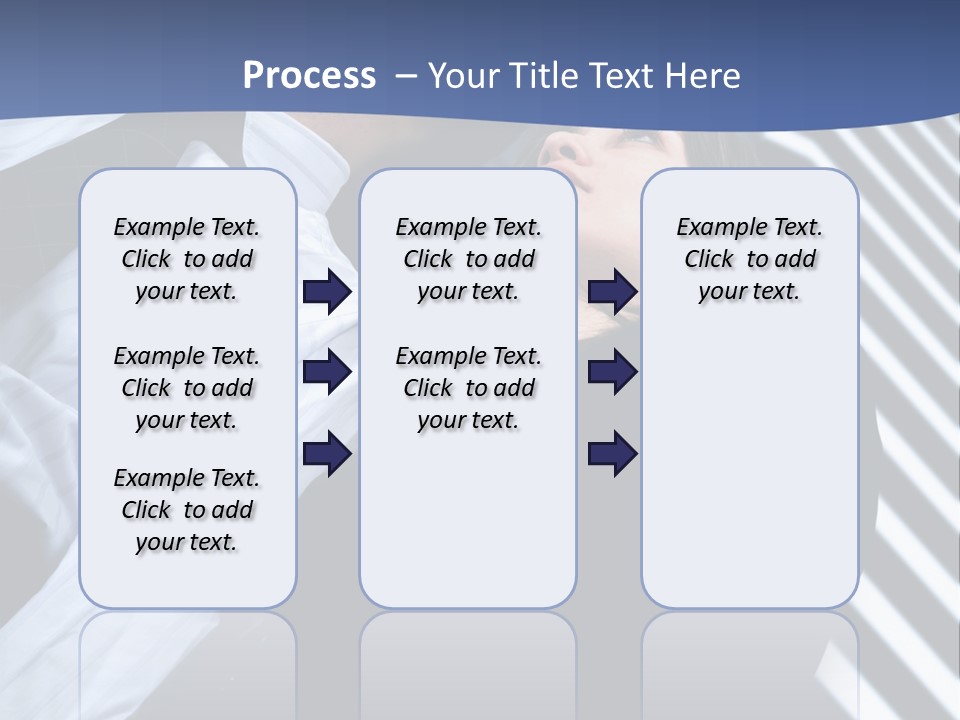 Process – Your Title Text Here

Example Text. Click to add your text.

Example Text. Click to add your text.

Example Text. Click to add your text.

Example Text. Click to add your text.

Example Text. Click to add your text.

Example Text. Click to add your text.